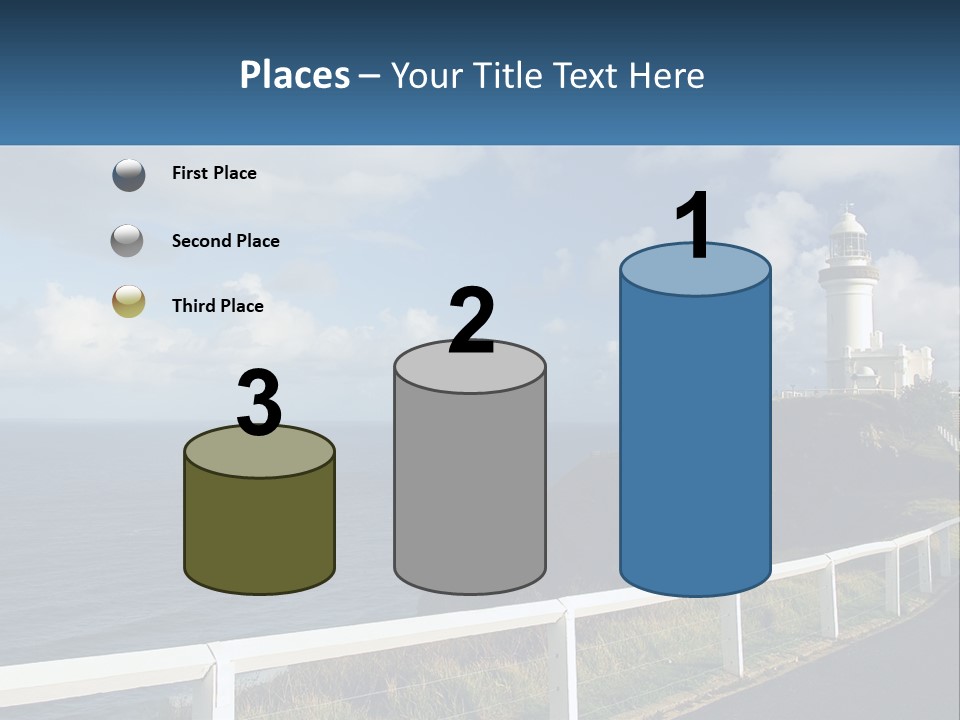 Places – Your Title Text Here

First Place

Second Place

Third Place

3

2

1